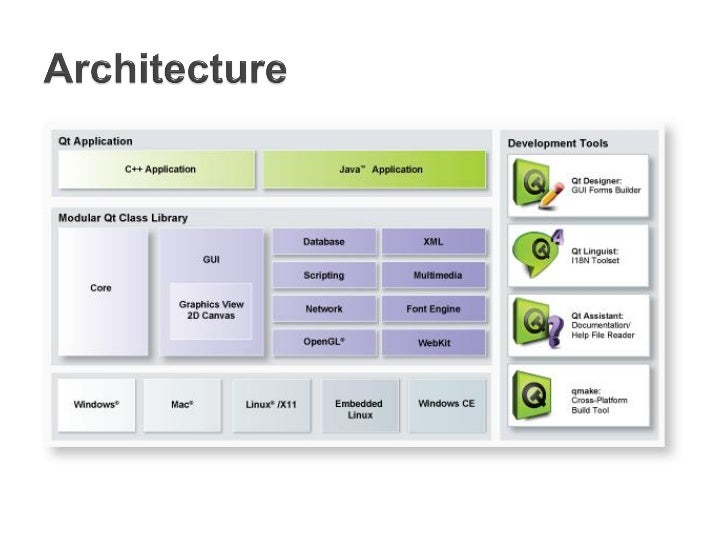 Architecture

Qt Application

C++ Application

Java™ Application

Modular Qt Class Library

Core

GUI

Graphics View 2D Canvas

Database

XML

Scripting

Multimedia

Network

Font Engine

OpenGL®

WebKit

Windows®

Mac®

Linux® /X11

Embedded Linux

Windows CE

Development Tools

Qt Designer: GUI Forms Builder

Qt Linguist: I18N Toolset

Qt Assistant: Documentation/ Help File Reader

qmake: Cross-Platform Build Tool